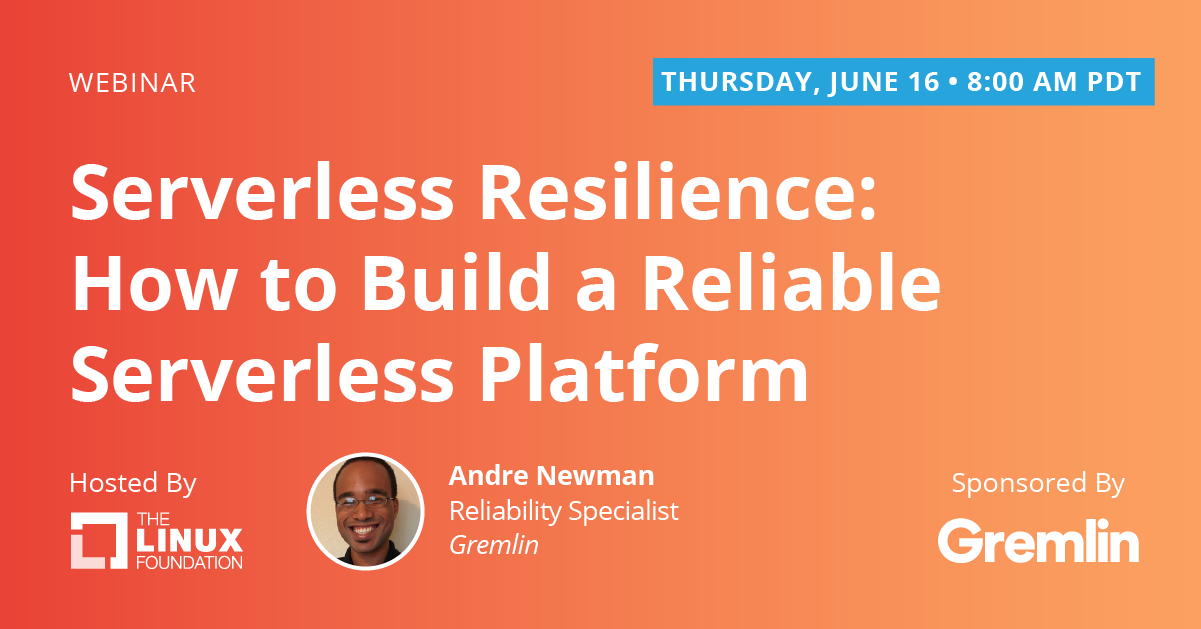 WEBINAR

THURSDAY, JUNE 16 • 8:00 AM PDT

Serverless Resilience: How to Build a Reliable Serverless Platform

Hosted By

THE LINUX FOUNDATION

Andre Newman
Reliability Specialist
Gremlin

Sponsored By

Gremlin